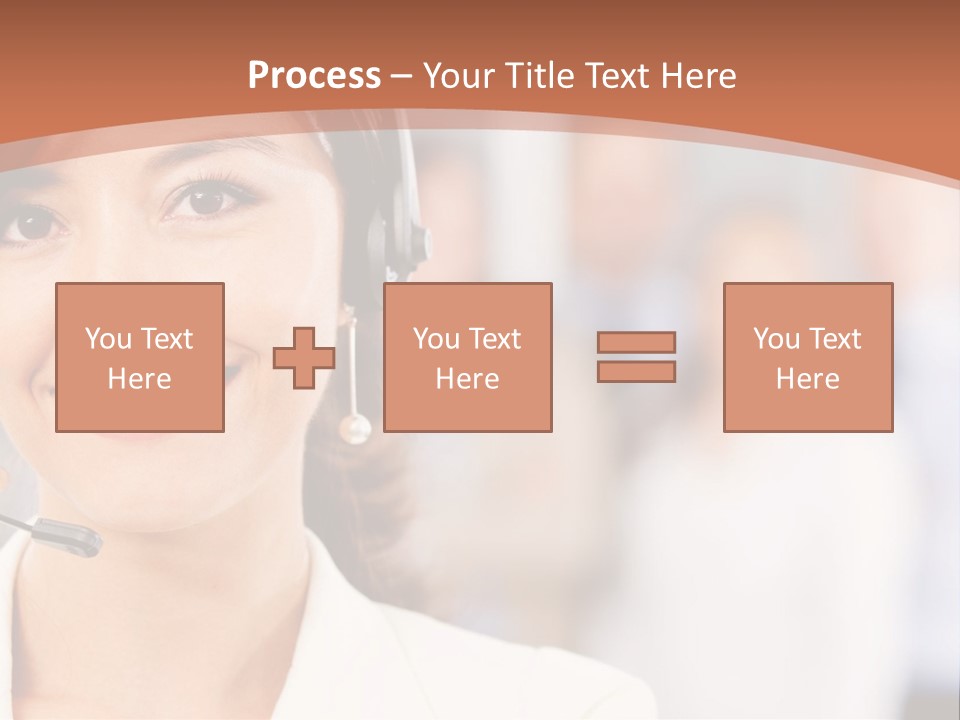 Process – Your Title Text Here

You Text Here

You Text Here

You Text Here